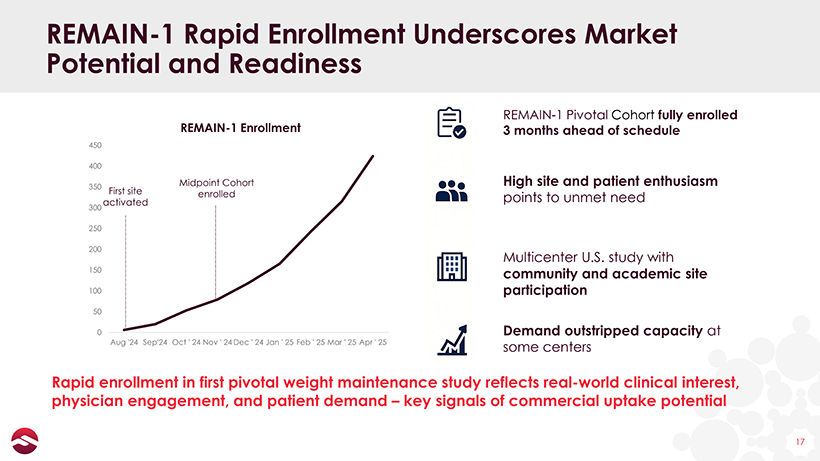 REMAIN-1 Rapid Enrollment Underscores Market Potential and Readiness

REMAIN-1 Enrollment

450
400
350
300
250
200
150
100
50
0

First site activated

Midpoint Cohort enrolled

Aug '24 Sep'24 Oct ' 24 Nov ' 24 Dec ' 24 Jan ' 25 Feb ' 25 Mar ' 25 Apr ' 25

REMAIN-1 Pivotal Cohort fully enrolled 3 months ahead of schedule

High site and patient enthusiasm points to unmet need

Multicenter U.S. study with community and academic site participation

Demand outstripped capacity at some centers

Rapid enrollment in first pivotal weight maintenance study reflects real-world clinical interest, physician engagement, and patient demand – key signals of commercial uptake potential

17